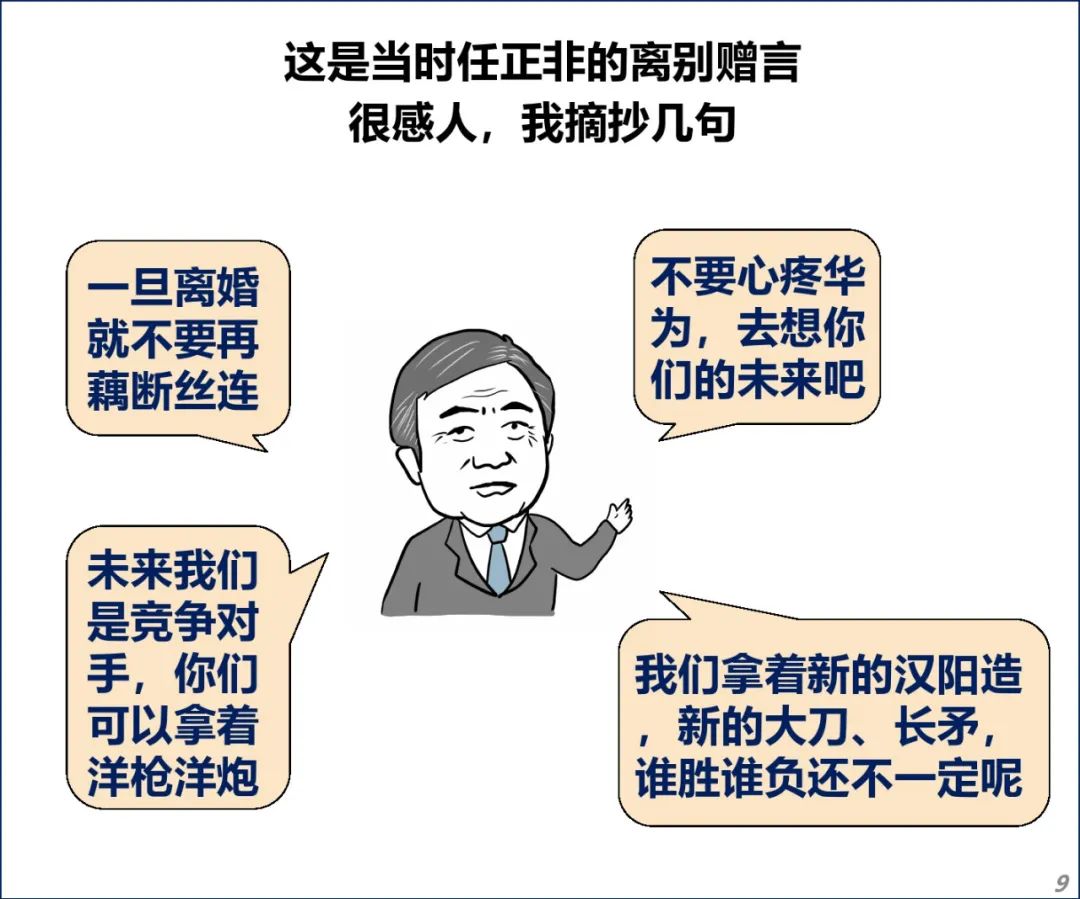 这是当时任正非的离别赠言
很感人，我摘抄几句

一旦离婚就不要再藕断丝连

不要心疼华为，去想你们的未来吧

未来我们是竞争对手，你们可以拿着洋枪洋炮

我们拿着新的汉阳造，新的大刀、长矛，谁胜谁负还不一定呢

9